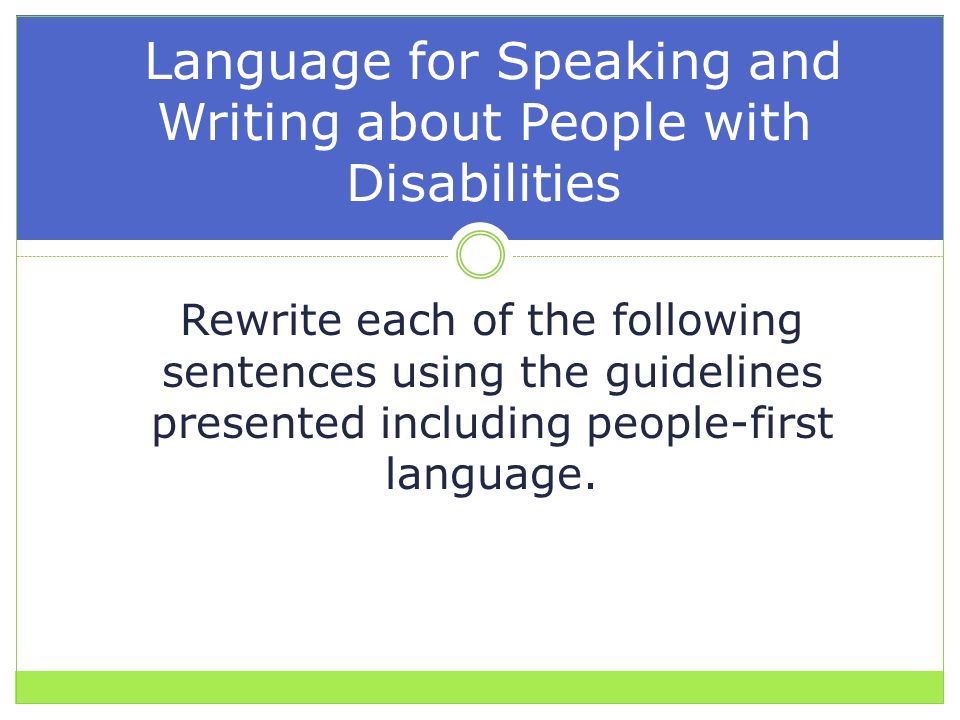 Language for Speaking and Writing about People with Disabilities

Rewrite each of the following sentences using the guidelines presented including people-first language.